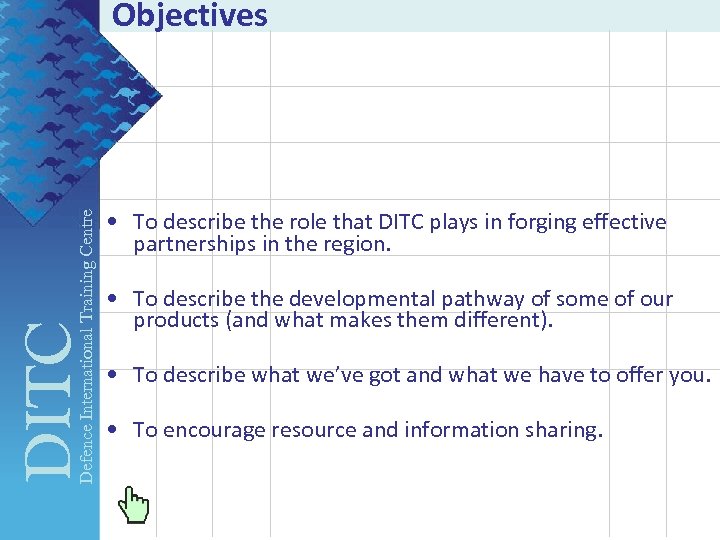 Objectives

DITC
Defence International Training Centre

• To describe the role that DITC plays in forging effective partnerships in the region.

• To describe the developmental pathway of some of our products (and what makes them different).

• To describe what we've got and what we have to offer you.

• To encourage resource and information sharing.